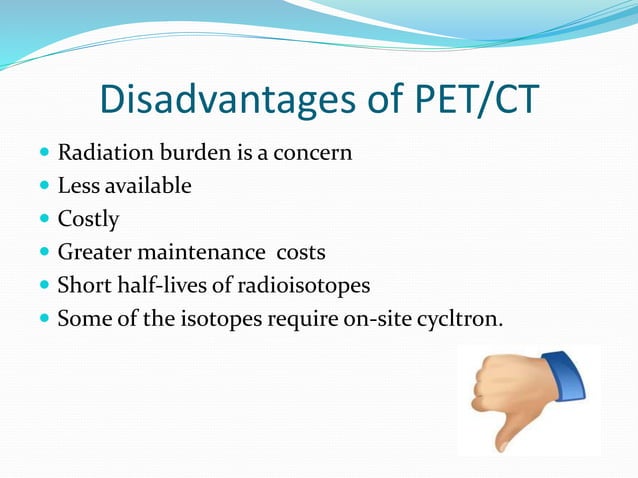 Disadvantages of PET/CT

- Radiation burden is a concern
- Less available
- Costly
- Greater maintenance costs
- Short half-lives of radioisotopes
- Some of the isotopes require on-site cycltron.